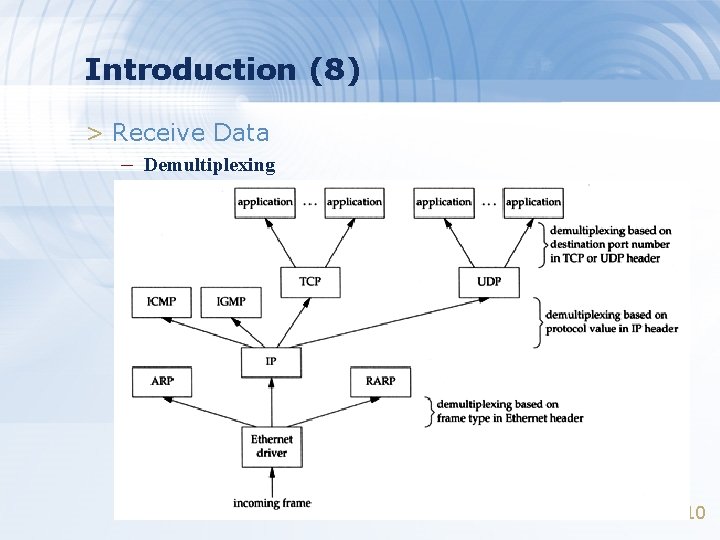 Introduction (8)

> Receive Data

– Demultiplexing

application … application application … application

demultiplexing based on destination port number in TCP or UDP header

TCP UDP

ICMP IGMP

demultiplexing based on protocol value in IP header

IP

ARP RARP

demultiplexing based on frame type in Ethernet header

Ethernet driver

incoming frame

10